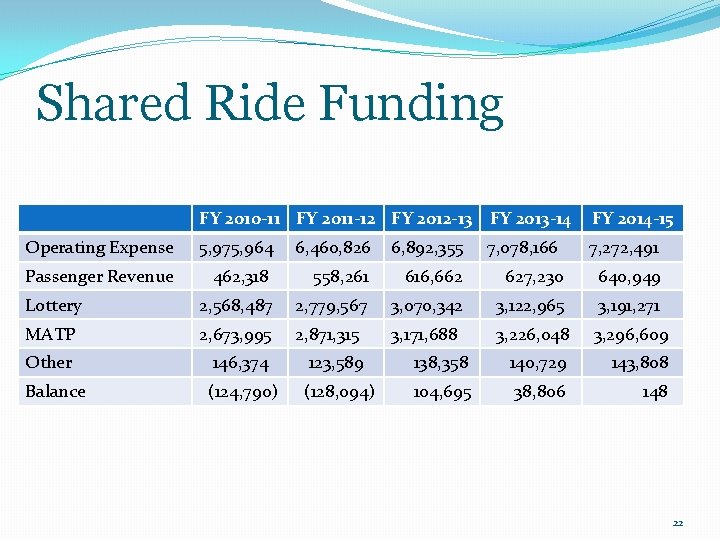 Shared Ride Funding

| | FY 2010-11 | FY 2011-12 | FY 2012-13 | FY 2013-14 | FY 2014-15 |
|---|---|---|---|---|---|
| Operating Expense | 5,975,964 | 6,460,826 | 6,892,355 | 7,078,166 | 7,272,491 |
| Passenger Revenue | 462,318 | 558,261 | 616,662 | 627,230 | 640,949 |
| Lottery | 2,568,487 | 2,779,567 | 3,070,342 | 3,122,965 | 3,191,271 |
| MATP | 2,673,995 | 2,871,315 | 3,171,688 | 3,226,048 | 3,296,609 |
| Other | 146,374 | 123,589 | 138,358 | 140,729 | 143,808 |
| Balance | (124,790) | (128,094) | 104,695 | 38,806 | 148 |

22